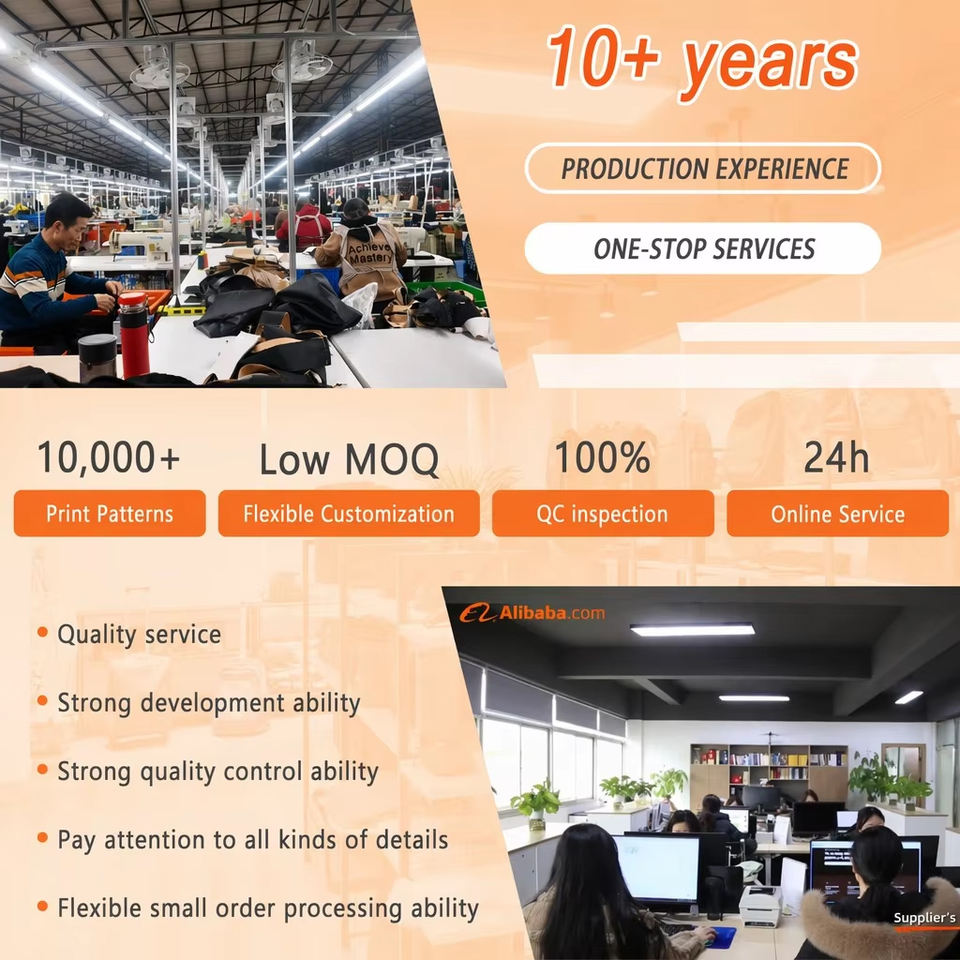 10+ years

PRODUCTION EXPERIENCE

ONE-STOP SERVICES

10,000+
Print Patterns

Low MOQ
Flexible Customization

100%
QC inspection

24h
Online Service

• Quality service

• Strong development ability

• Strong quality control ability

• Pay attention to all kinds of details

• Flexible small order processing ability

Alibaba.com

Supplier's